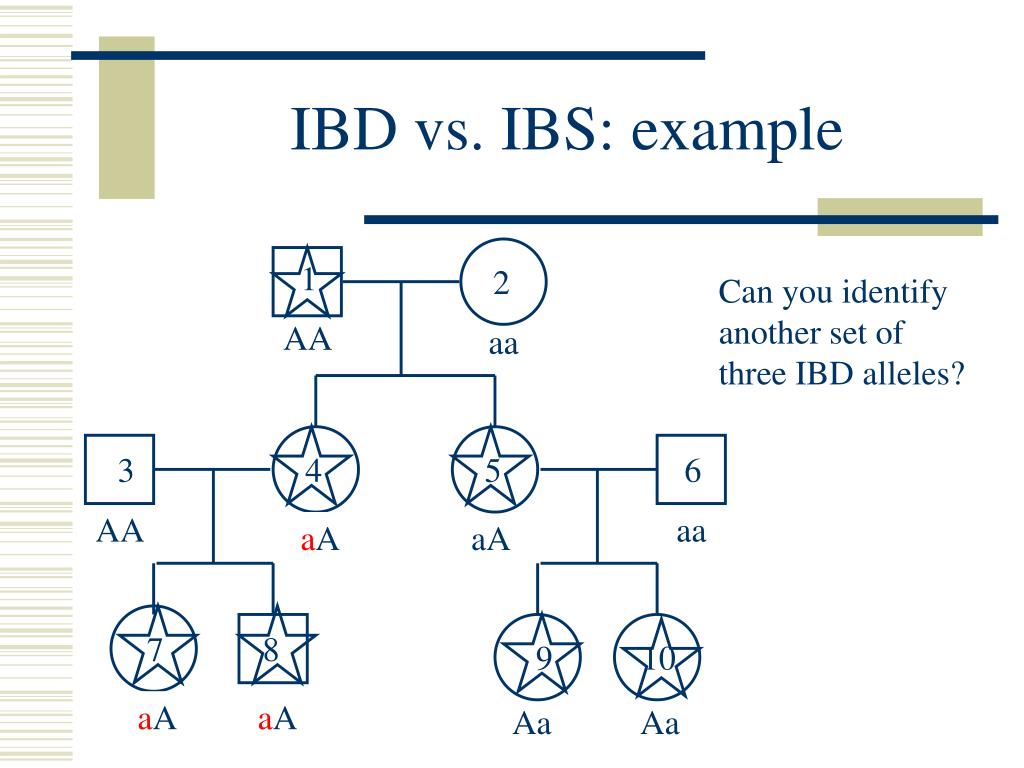 IBD vs. IBS: example

Can you identify another set of three IBD alleles?

1
AA

2
aa

3
AA

4
aA

5
aA

6
aa

7
aA

8
aA

9
Aa

10
Aa